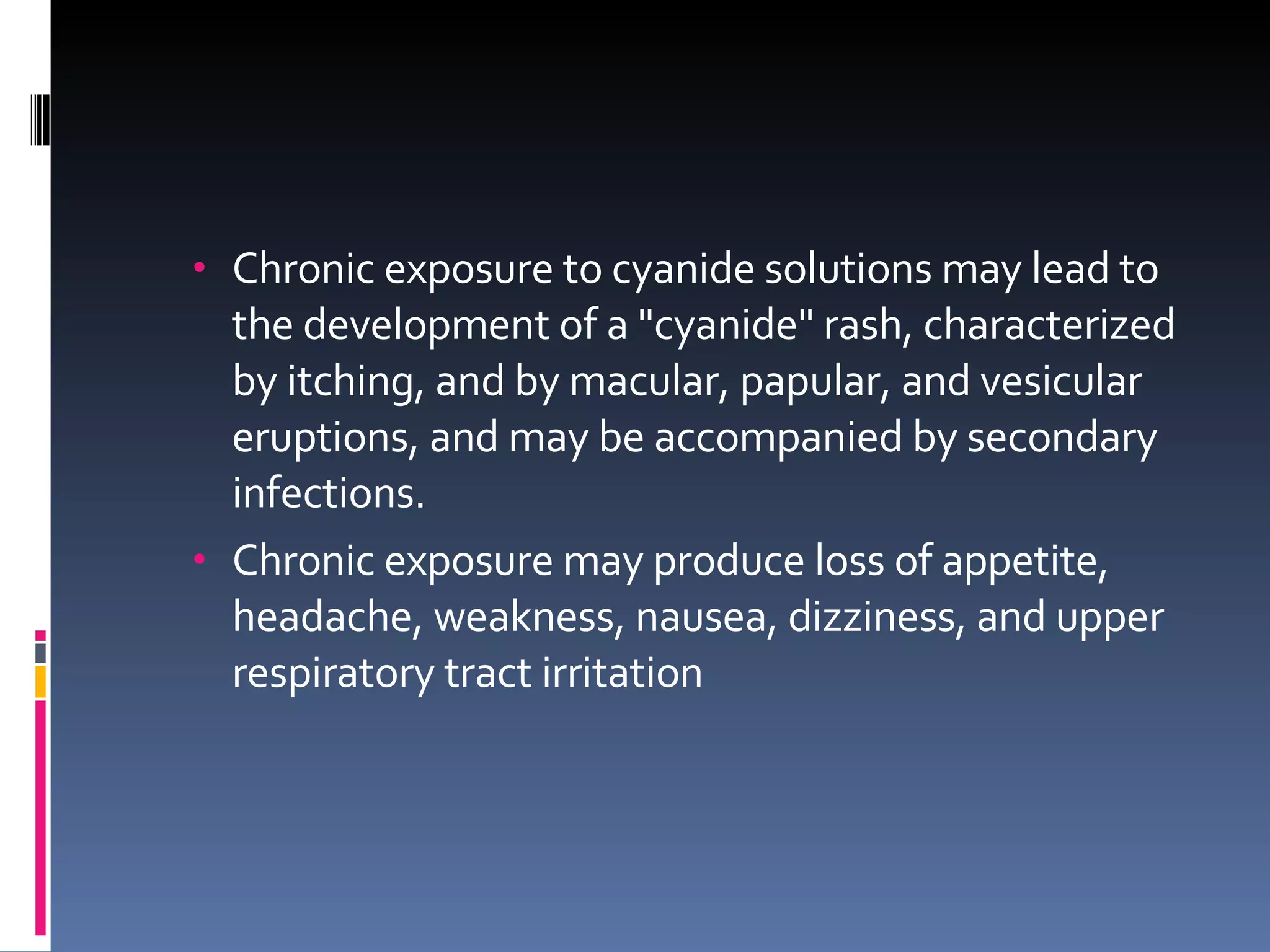 • Chronic exposure to cyanide solutions may lead to the development of a "cyanide" rash, characterized by itching, and by macular, papular, and vesicular eruptions, and may be accompanied by secondary infections.

• Chronic exposure may produce loss of appetite, headache, weakness, nausea, dizziness, and upper respiratory tract irritation